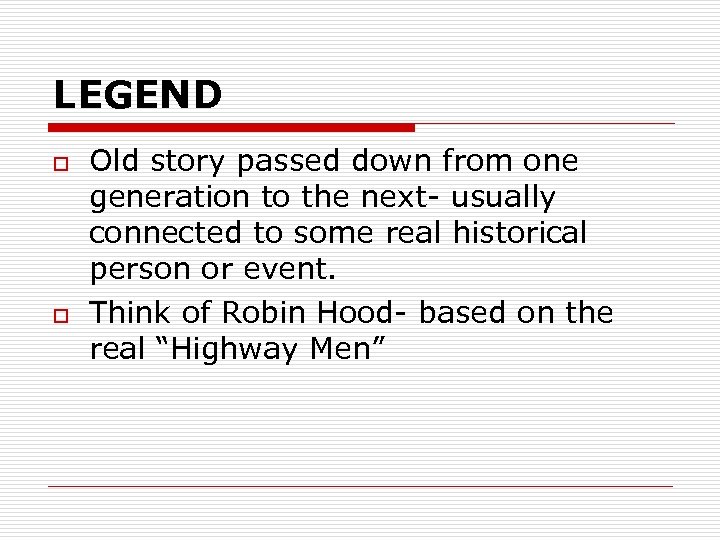 LEGEND

Old story passed down from one generation to the next- usually connected to some real historical person or event.

Think of Robin Hood- based on the real “Highway Men”